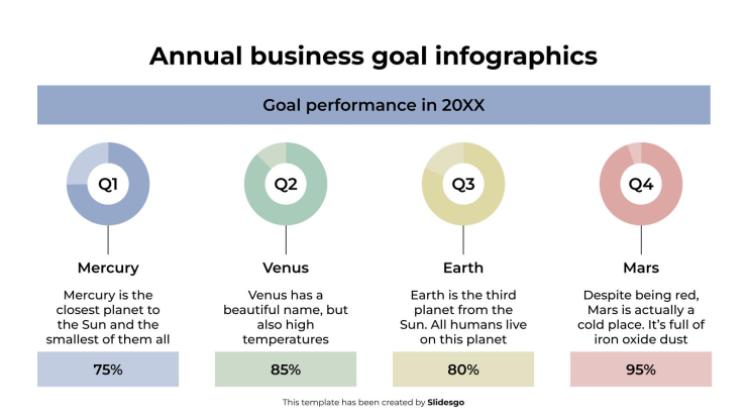 Annual business goal infographics

Goal performance in 20XX

Q1

Mercury

Mercury is the closest planet to the Sun and the smallest of them all

75%

Q2

Venus

Venus has a beautiful name, but also high temperatures

85%

Q3

Earth

Earth is the third planet from the Sun. All humans live on this planet

80%

Q4

Mars

Despite being red, Mars is actually a cold place. It's full of iron oxide dust

95%

This template has been created by Slidesgo